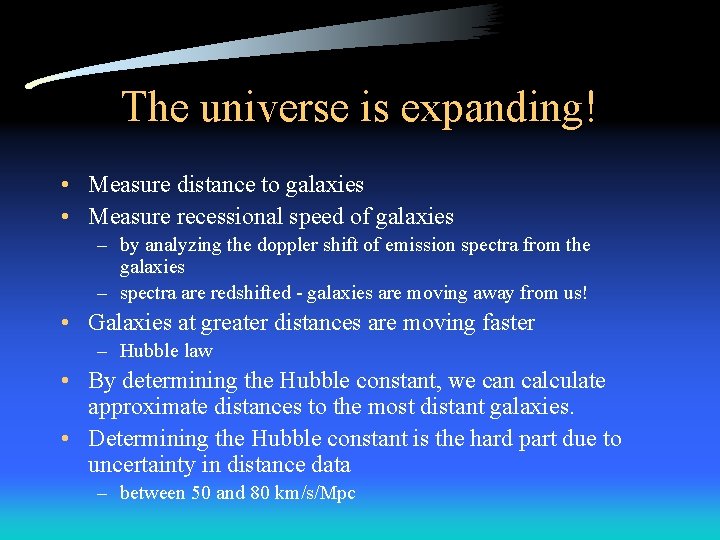 The universe is expanding!

• Measure distance to galaxies
• Measure recessional speed of galaxies
– by analyzing the doppler shift of emission spectra from the galaxies
– spectra are redshifted - galaxies are moving away from us!
• Galaxies at greater distances are moving faster
– Hubble law
• By determining the Hubble constant, we can calculate approximate distances to the most distant galaxies.
• Determining the Hubble constant is the hard part due to uncertainty in distance data
– between 50 and 80 km/s/Mpc